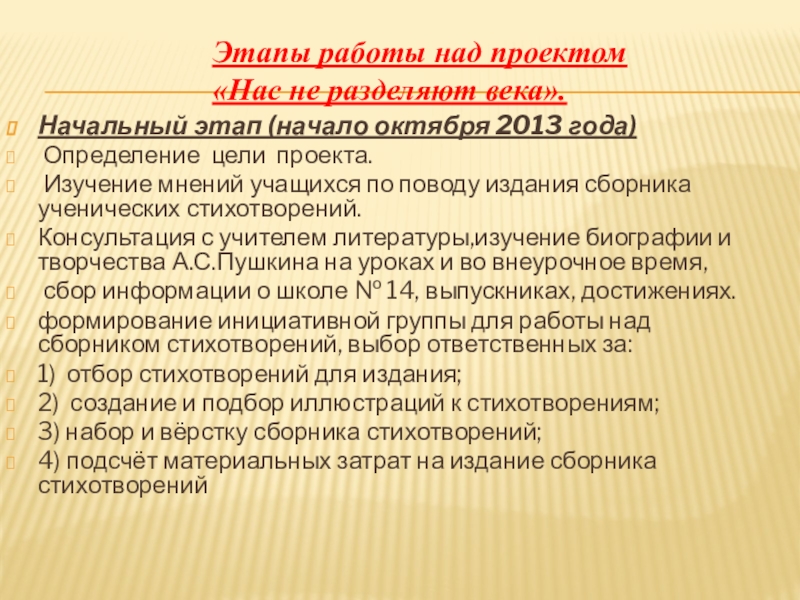 Этапы работы над проектом
«Нас не разделяют века».

Начальный этап (начало октября 2013 года)

Определение цели проекта.

Изучение мнений учащихся по поводу издания сборника ученических стихотворений.

Консультация с учителем литературы,изучение биографии и творчества А.С.Пушкина на уроках и во внеурочное время,

сбор информации о школе № 14, выпускниках, достижениях.

формирование инициативной группы для работы над сборником стихотворений, выбор ответственных за:

1) отбор стихотворений для издания;

2) создание и подбор иллюстраций к стихотворениям;

3) набор и вёрстку сборника стихотворений;

4) подсчёт материальных затрат на издание сборника стихотворений